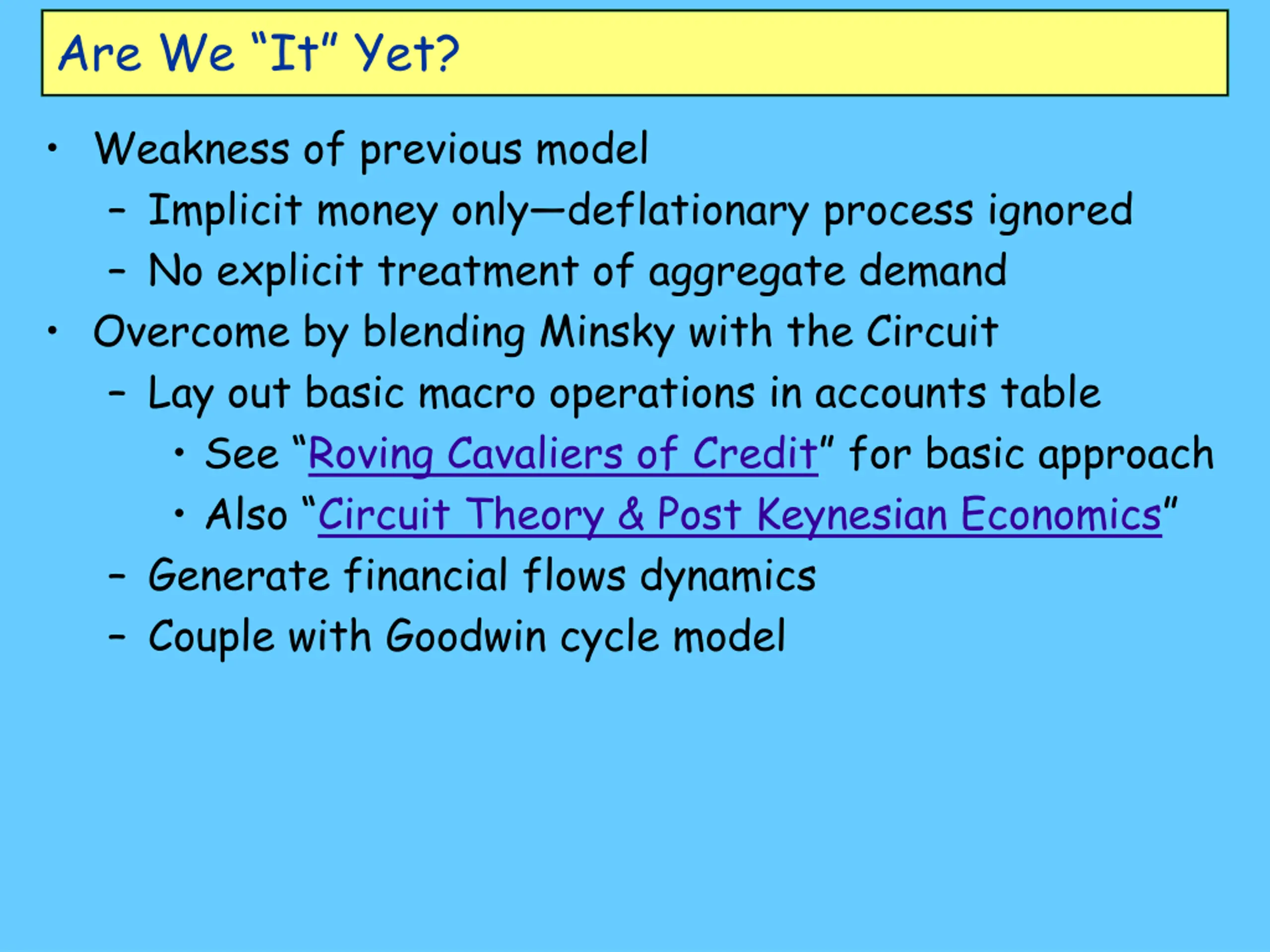 Are We "It" Yet?

• Weakness of previous model
  – Implicit money only—deflationary process ignored
  – No explicit treatment of aggregate demand
• Overcome by blending Minsky with the Circuit
  – Lay out basic macro operations in accounts table
    • See "Roving Cavaliers of Credit" for basic approach
    • Also "Circuit Theory & Post Keynesian Economics"
  – Generate financial flows dynamics
  – Couple with Goodwin cycle model